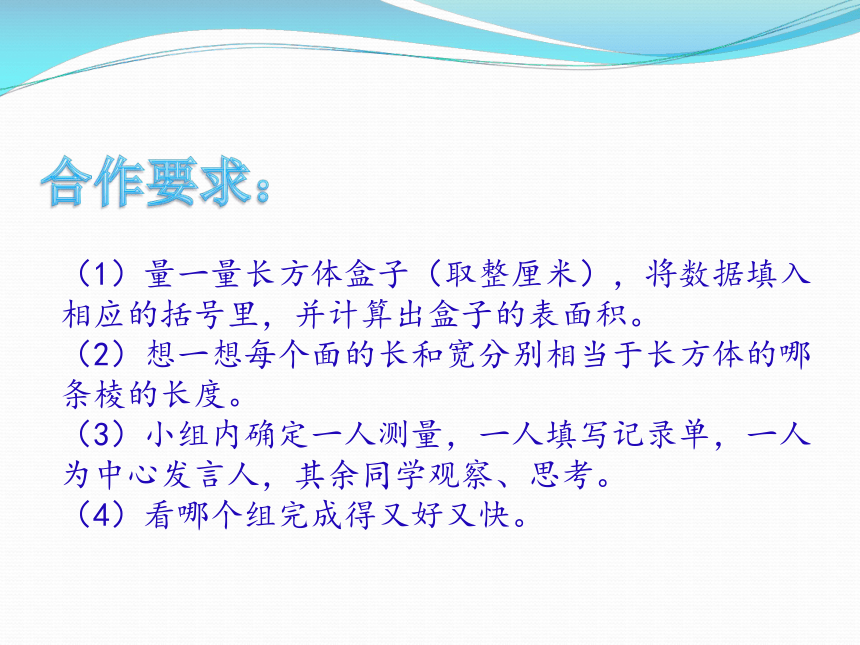 合作要求：

（1）量一量长方体盒子（取整厘米），将数据填入相应的括号里，并计算出盒子的表面积。
（2）想一想每个面的长和宽分别相当于长方体的哪条棱的长度。
（3）小组内确定一人测量，一人填写记录单，一人为中心发言人，其余同学观察、思考。
（4）看哪个组完成得又好又快。